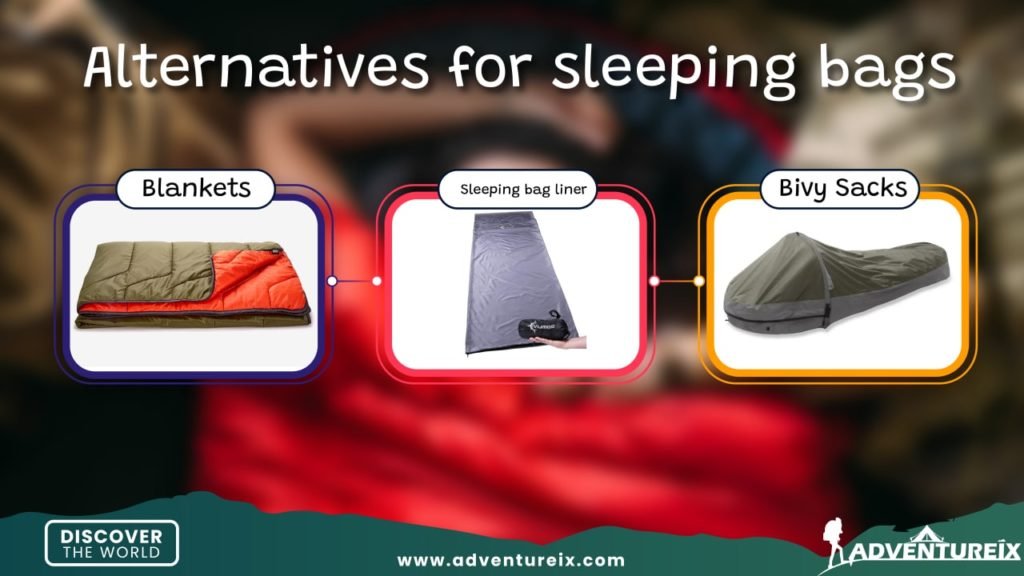 Alternatives for sleeping bags

Blankets

Sleeping bag liner

Bivy Sacks

DISCOVER THE WORLD

www.adventureix.com

ADVENTUREIX